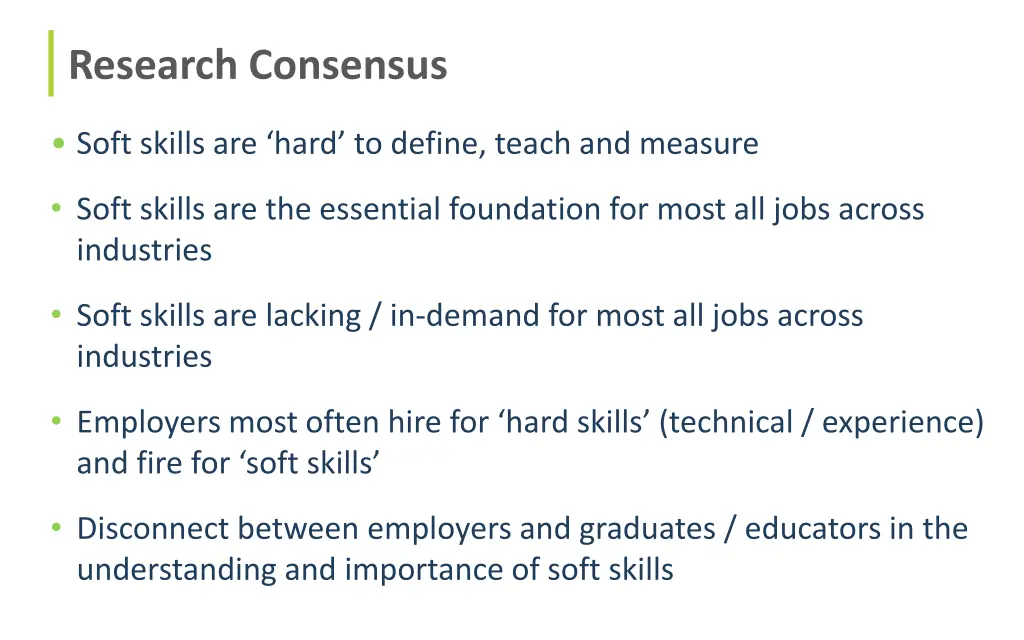 Research Consensus

• Soft skills are ‘hard’ to define, teach and measure

• Soft skills are the essential foundation for most all jobs across industries

• Soft skills are lacking / in-demand for most all jobs across industries

• Employers most often hire for ‘hard skills’ (technical / experience) and fire for ‘soft skills’

• Disconnect between employers and graduates / educators in the understanding and importance of soft skills